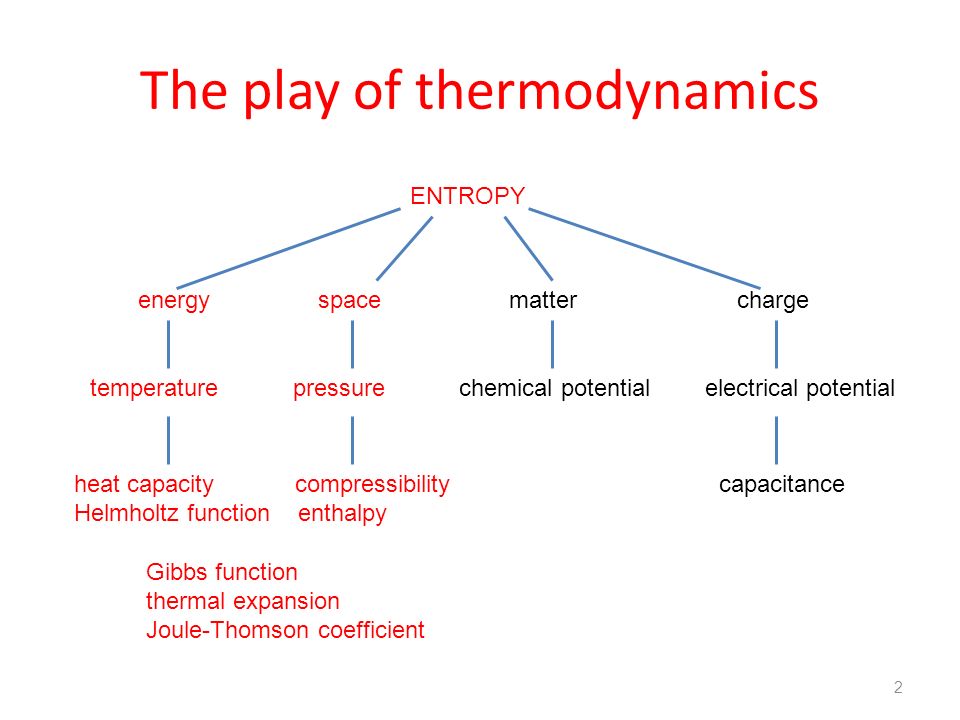 The play of thermodynamics

ENTROPY

energy

space

matter

charge

temperature

pressure

chemical potential

electrical potential

heat capacity
Helmholtz function

compressibility
enthalpy

capacitance

Gibbs function
thermal expansion
Joule-Thomson coefficient

2